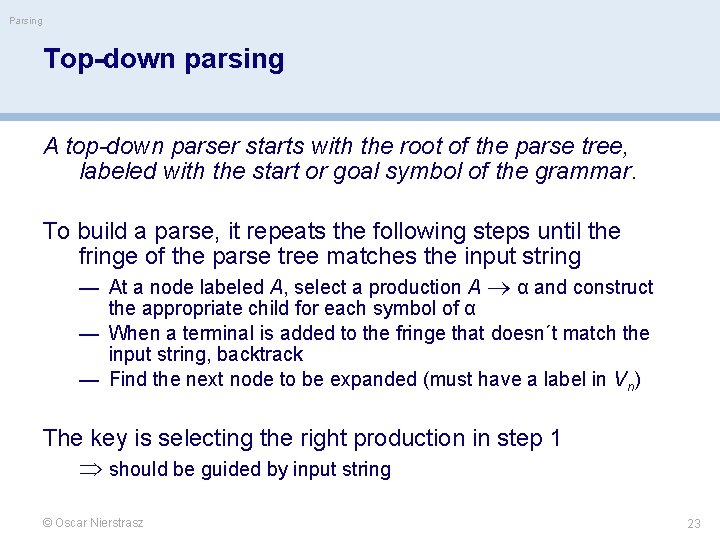 Parsing

Top-down parsing

A top-down parser starts with the root of the parse tree, labeled with the start or goal symbol of the grammar.

To build a parse, it repeats the following steps until the fringe of the parse tree matches the input string

— At a node labeled $A$, select a production $A \rightarrow \alpha$ and construct the appropriate child for each symbol of $\alpha$
— When a terminal is added to the fringe that doesn´t match the input string, backtrack
— Find the next node to be expanded (must have a label in $V_n$)

The key is selecting the right production in step 1

$\Rightarrow$ should be guided by input string

© Oscar Nierstrasz

23